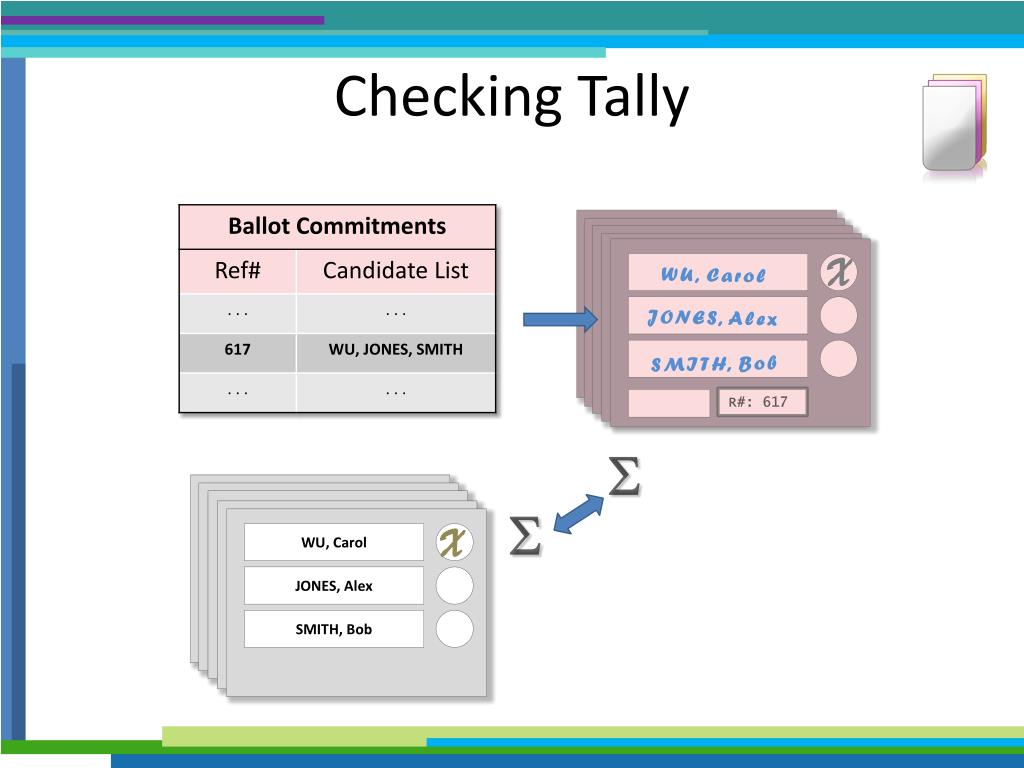 Checking Tally

| Ballot Commitments | |
|---|---|
| Ref# | Candidate List |
| . . . | . . . |
| 617 | WU, JONES, SMITH |
| . . . | . . . |

WU, Carol
X
JONES, Alex
SMITH, Bob
R#: 617

$\Sigma$

$\Sigma$

WU, Carol
X
JONES, Alex
SMITH, Bob